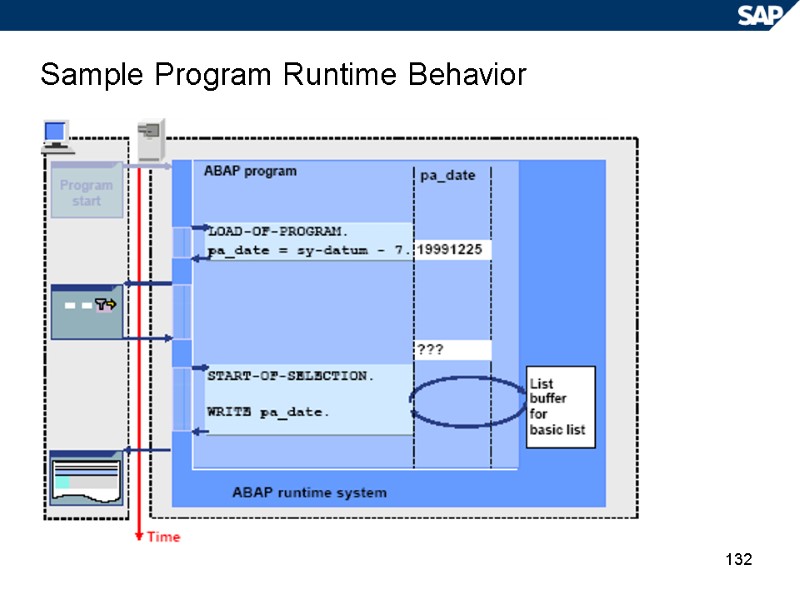 SAP

Sample Program Runtime Behavior

Program start

ABAP program

pa_date

LOAD-OF-PROGRAM.
pa_date = sy-datum - 7.

19991225

???

START-OF-SELECTION.

WRITE pa_date.

List buffer for basic list

ABAP runtime system

Time

132